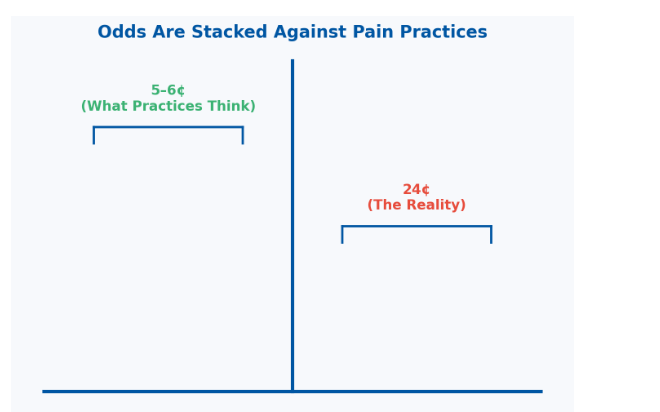 Odds Are Stacked Against Pain Practices

5–6¢
(What Practices Think)

24¢
(The Reality)